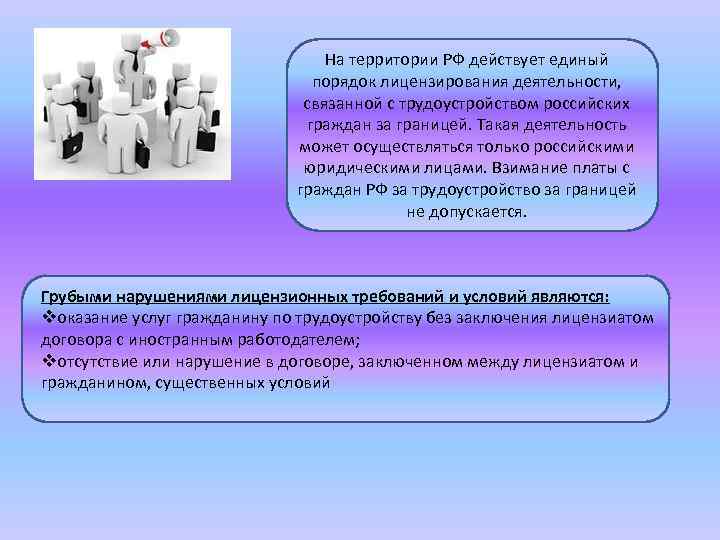 На территории РФ действует единый порядок лицензирования деятельности, связанной с трудоустройством российских граждан за границей. Такая деятельность может осуществляться только российскими юридическими лицами. Взимание платы с граждан РФ за трудоустройство за границей не допускается.

Грубыми нарушениями лицензионных требований и условий являются:
❖оказание услуг гражданину по трудоустройству без заключения лицензиатом договора с иностранным работодателем;
❖отсутствие или нарушение в договоре, заключенном между лицензиатом и гражданином, существенных условий